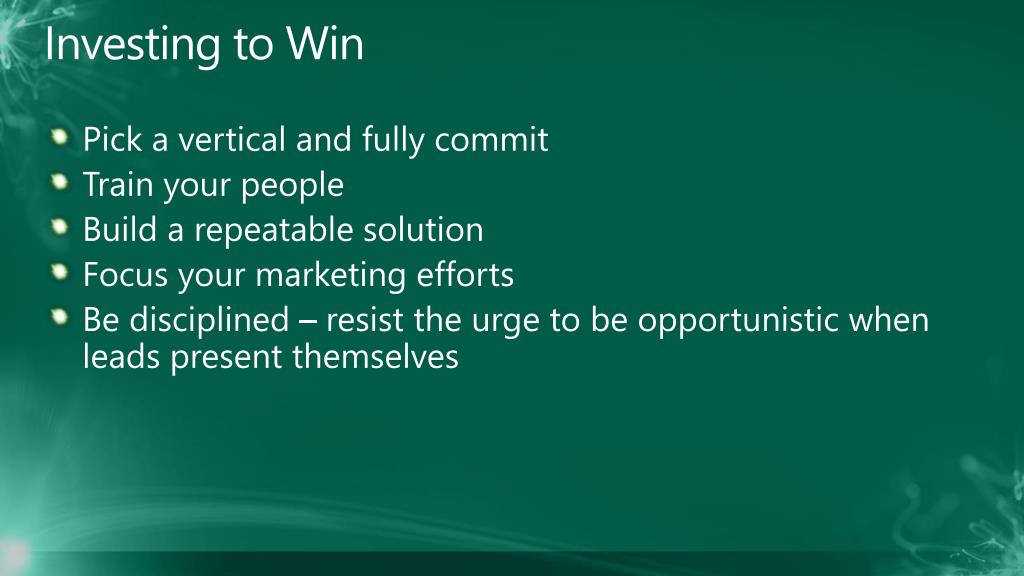 Investing to Win

- Pick a vertical and fully commit
- Train your people
- Build a repeatable solution
- Focus your marketing efforts
- Be disciplined – resist the urge to be opportunistic when leads present themselves